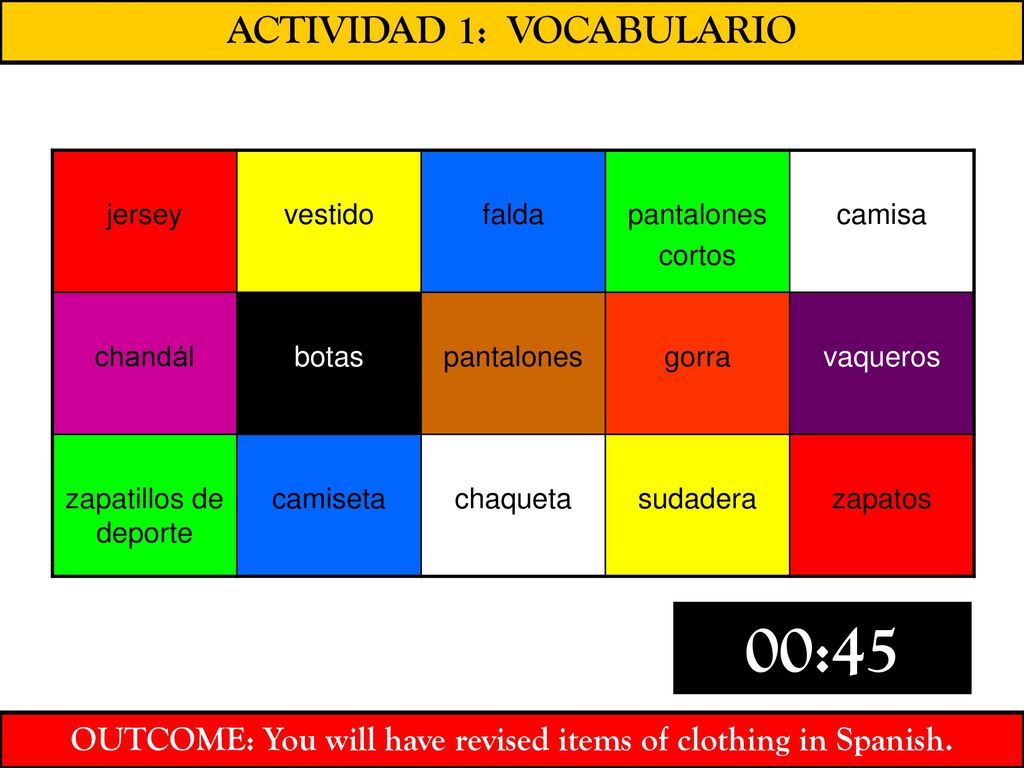 ACTIVIDAD 1: VOCABULARIO

| jersey | vestido | falda | pantalones cortos | camisa |
|---|---|---|---|---|
| chandál | botas | pantalones | gorra | vaqueros |
| zapatillos de deporte | camiseta | chaqueta | sudadera | zapatos |

00:45

OUTCOME: You will have revised items of clothing in Spanish.